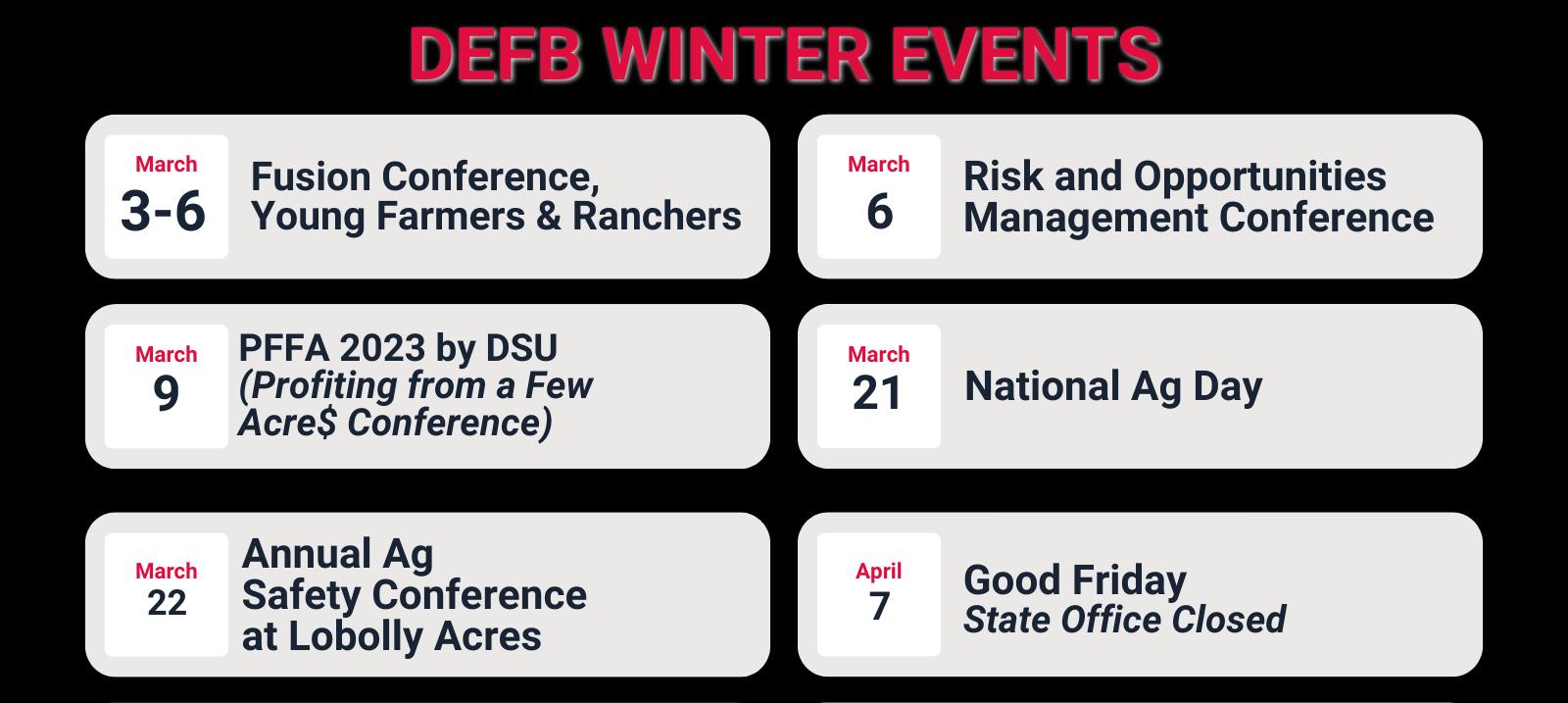 DEFB WINTER EVENTS

March
3-6
Fusion Conference, Young Farmers & Ranchers

March
6
Risk and Opportunities Management Conference

March
9
PFFA 2023 by DSU
(Profiting from a Few Acre$ Conference)

March
21
National Ag Day

March
22
Annual Ag Safety Conference at Lobolly Acres

April
7
Good Friday
State Office Closed